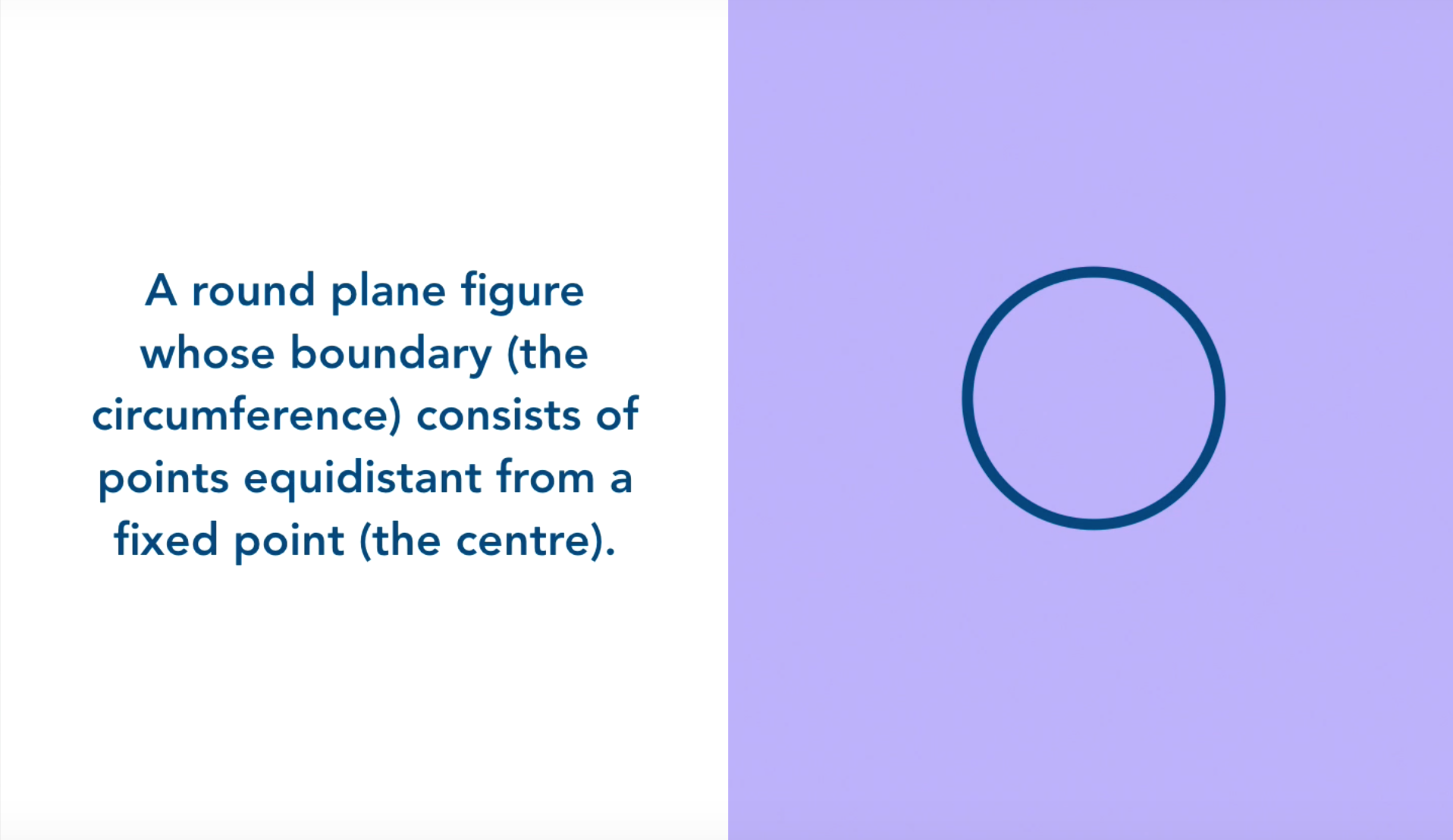 A round plane figure whose boundary (the circumference) consists of points equidistant from a fixed point (the centre).